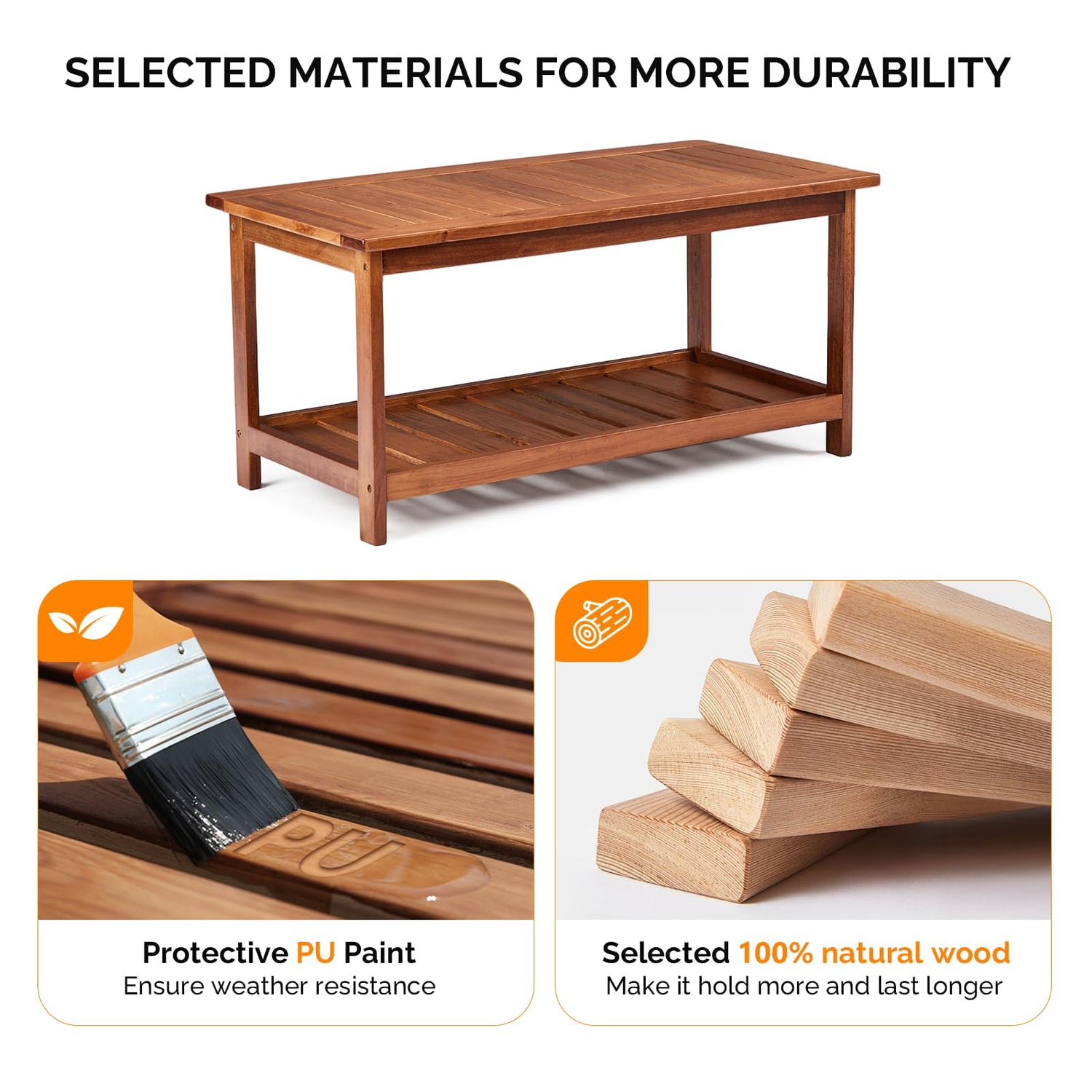 SELECTED MATERIALS FOR MORE DURABILITY

PU

Protective PU Paint
Ensure weather resistance

Selected 100% natural wood
Make it hold more and last longer